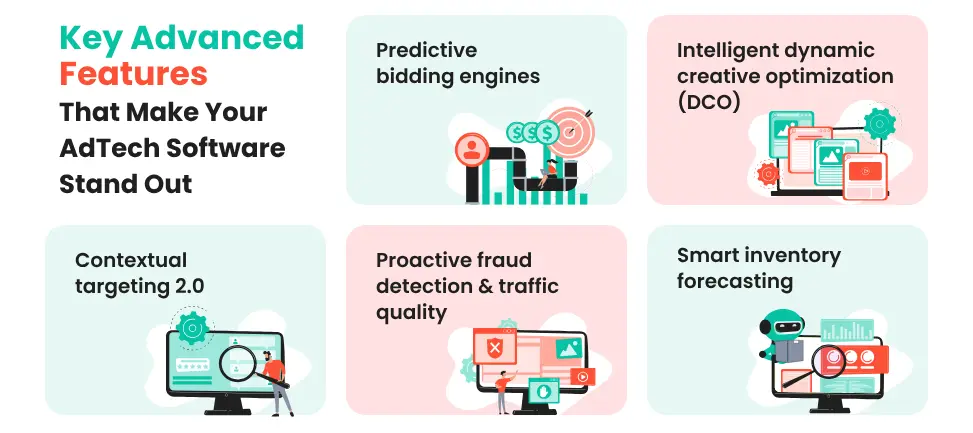 Key Advanced Features That Make Your AdTech Software Stand Out

Predictive bidding engines

Intelligent dynamic creative optimization (DCO)

Contextual targeting 2.0

Proactive fraud detection & traffic quality

Smart inventory forecasting